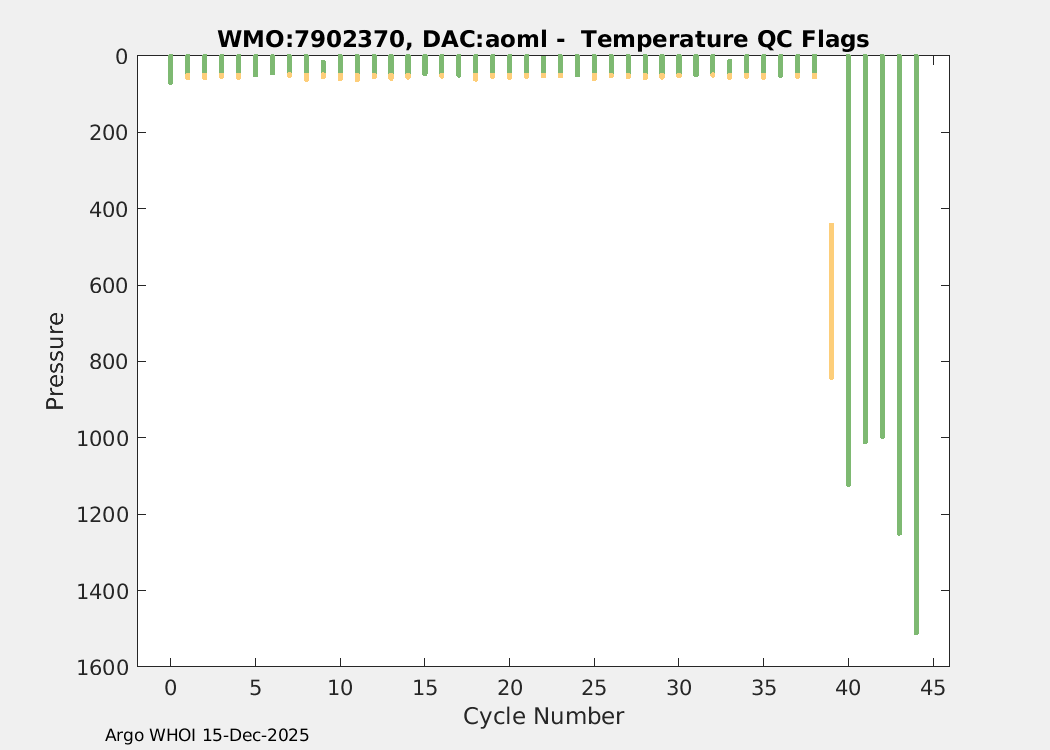 WMO:7902370, DAC:aoml - Temperature QC Flags

Pressure

0
200
400
600
800
1000
1200
1400
1600

0 5 10 15 20 25 30 35 40 45

Cycle Number

Argo WHOI 15-Dec-2025